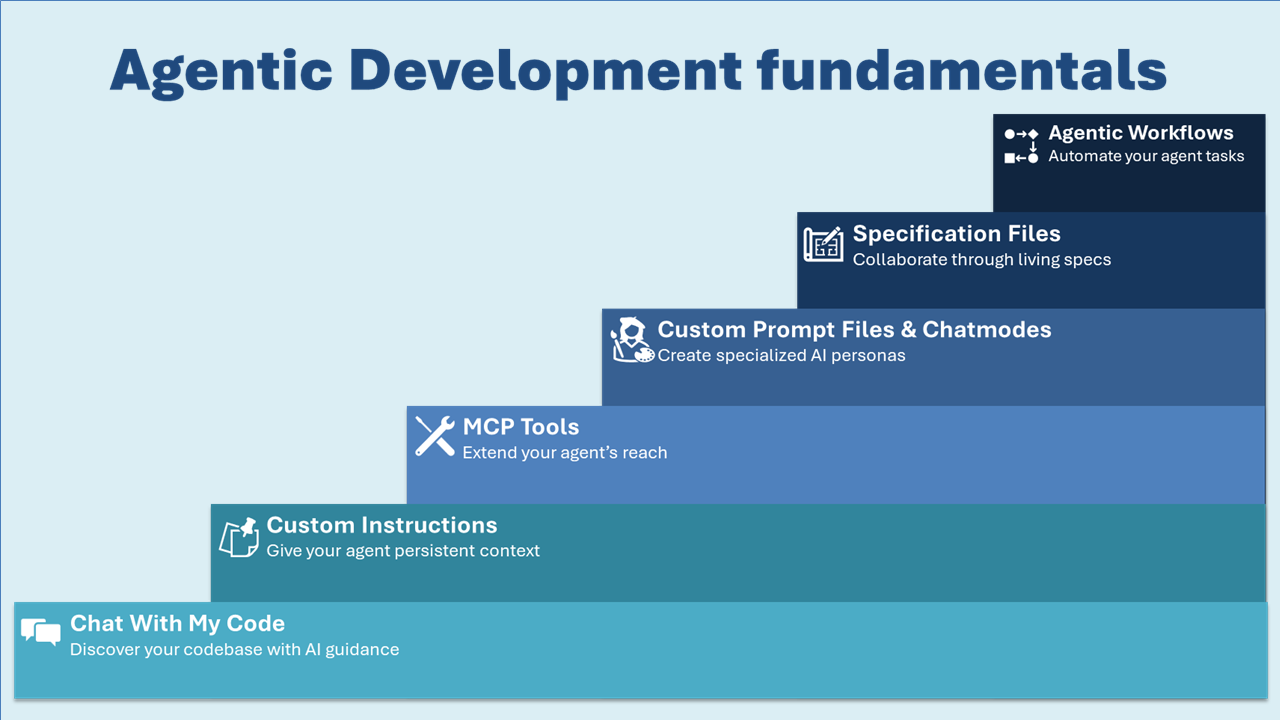 Agentic Development fundamentals

Agentic Workflows
Automate your agent tasks

Specification Files
Collaborate through living specs

Custom Prompt Files & Chatmodes
Create specialized AI personas

MCP Tools
Extend your agent's reach

Custom Instructions
Give your agent persistent context

Chat With My Code
Discover your codebase with AI guidance